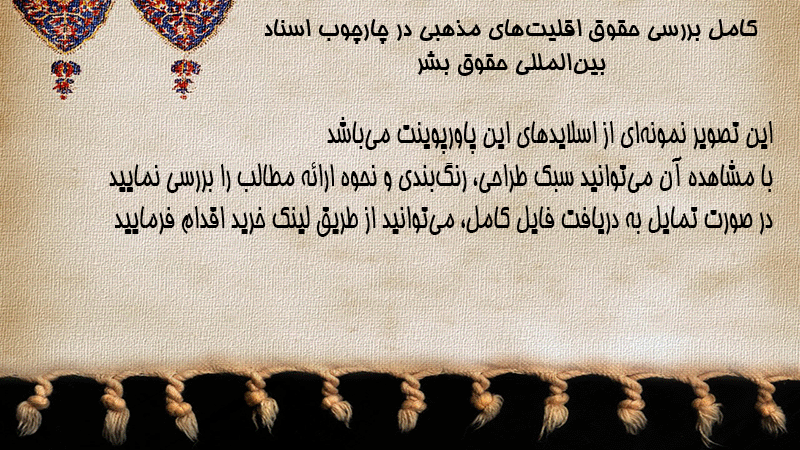 کامل بررسی حقوق اقلیت‌های مذهبی در چارچوب اسناد بین‌المللی حقوق بشر

این تصویر نمونه‌ای از اسلایدهای این پاورپوینت می‌باشد
با مشاهده آن می‌توانید سبک طراحی، رنگ‌بندی و نحوه ارائه مطالب را بررسی نمایید
در صورت تمایل به دریافت فایل کامل، می‌توانید از طریق لینک خرید اقدام فرمایید